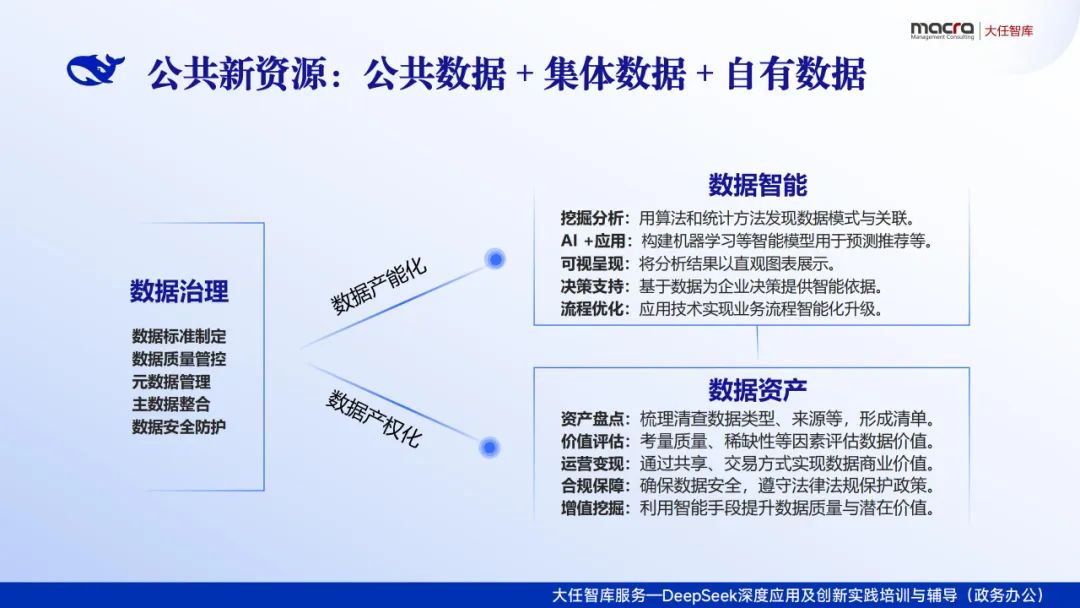 macra
Management Consulting
大任智库

公共新资源：公共数据 + 集体数据 + 自有数据

数据治理

数据标准制定
数据质量管控
元数据管理
主数据整合
数据安全防护

数据产能化

数据产权化

数据智能

挖掘分析：用算法和统计方法发现数据模式与关联。
AI +应用：构建机器学习等智能模型用于预测推荐等。
可视呈现：将分析结果以直观图表展示。
决策支持：基于数据为企业决策提供智能依据。
流程优化：应用技术实现业务流程智能化升级。

数据资产

资产盘点：梳理清查数据类型、来源等，形成清单。
价值评估：考量质量、稀缺性等因素评估数据价值。
运营变现：通过共享、交易方式实现数据商业价值。
合规保障：确保数据安全，遵守法律法规保护政策。
增值挖掘：利用智能手段提升数据质量与潜在价值。

大任智库服务—DeepSeek深度应用及创新实践培训与辅导（政务办公）